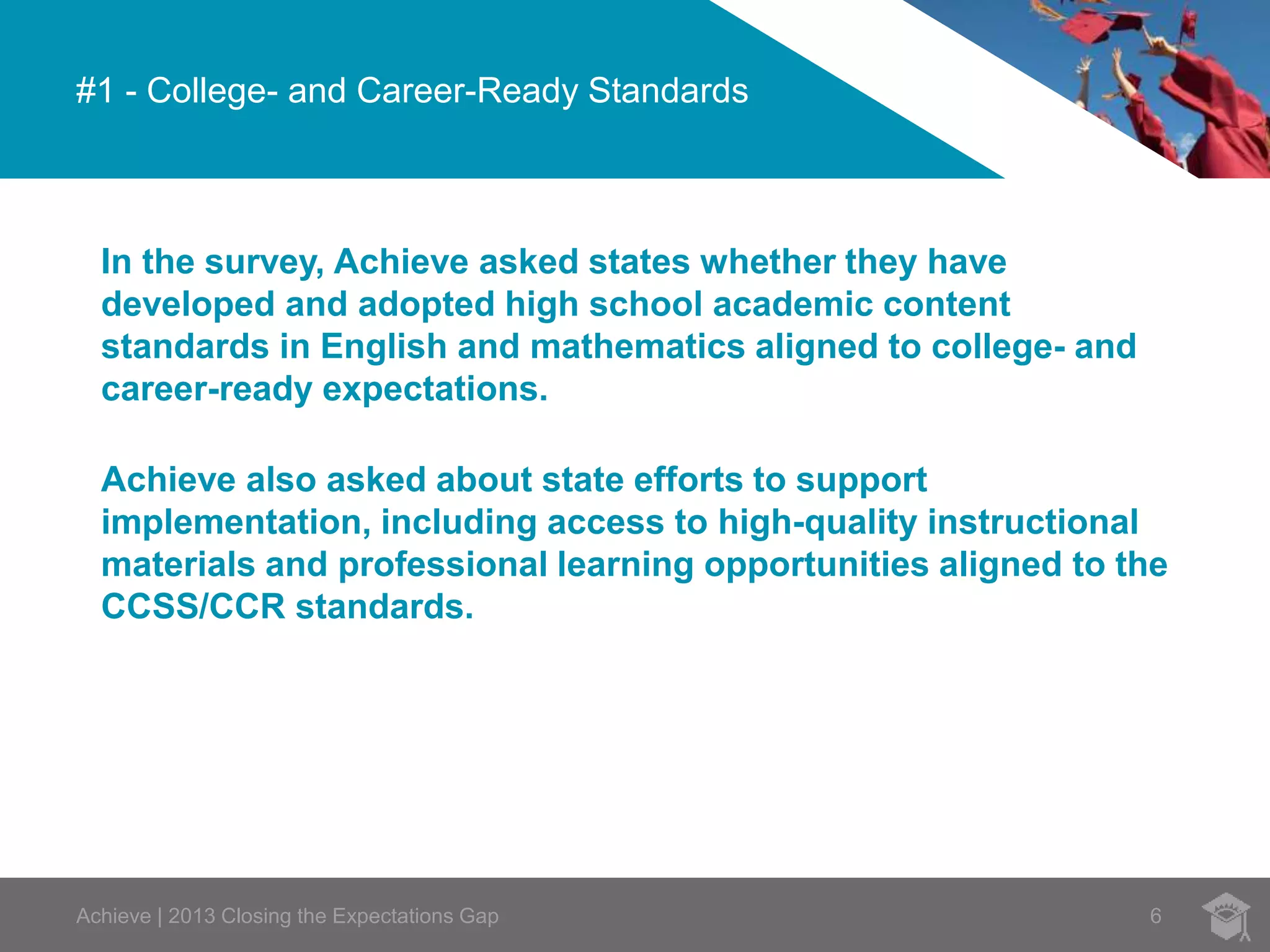 #1 - College- and Career-Ready Standards

In the survey, Achieve asked states whether they have developed and adopted high school academic content standards in English and mathematics aligned to college- and career-ready expectations.

Achieve also asked about state efforts to support implementation, including access to high-quality instructional materials and professional learning opportunities aligned to the CCSS/CCR standards.

Achieve | 2013 Closing the Expectations Gap

6